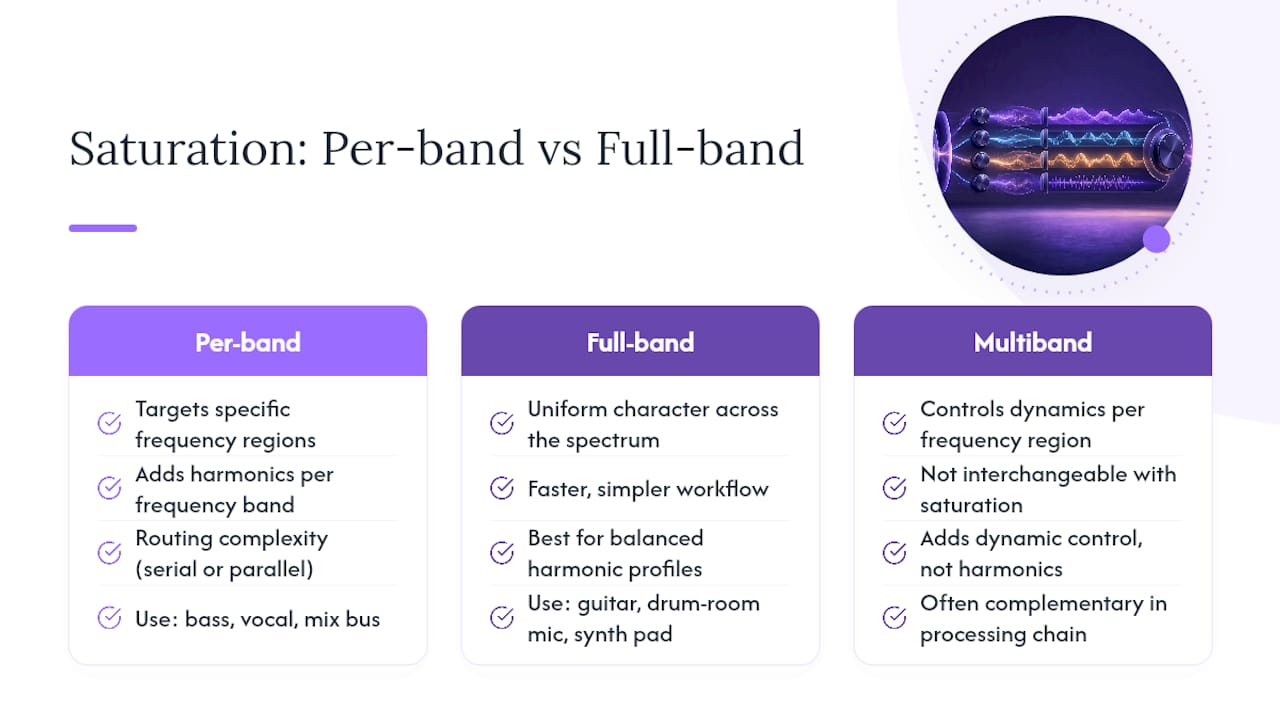 Saturation: Per-band vs Full-band

Per-band

Targets specific frequency regions

Adds harmonics per frequency band

Routing complexity (serial or parallel)

Use: bass, vocal, mix bus

Full-band

Uniform character across the spectrum

Faster, simpler workflow

Best for balanced harmonic profiles

Use: guitar, drum-room mic, synth pad

Multiband

Controls dynamics per frequency region

Not interchangeable with saturation

Adds dynamic control, not harmonics

Often complementary in processing chain